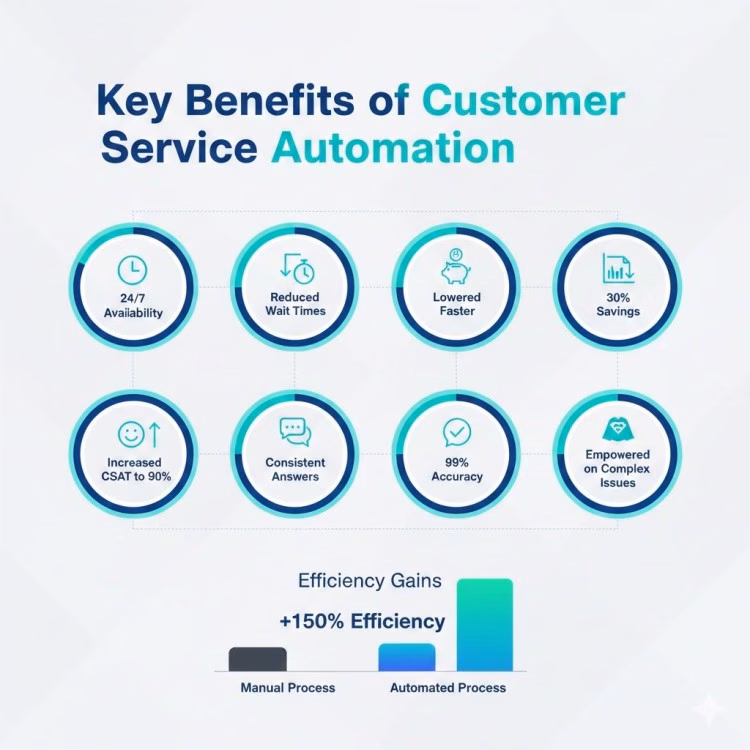 Key Benefits of Customer Service Automation

24/7 Availability

Reduced Wait Times

Lowered Faster

30% Savings

Increased CSAT to 90%

Consistent Answers

99% Accuracy

Empowered on Complex Issues

Efficiency Gains

+150% Efficiency

Manual Process

Automated Process